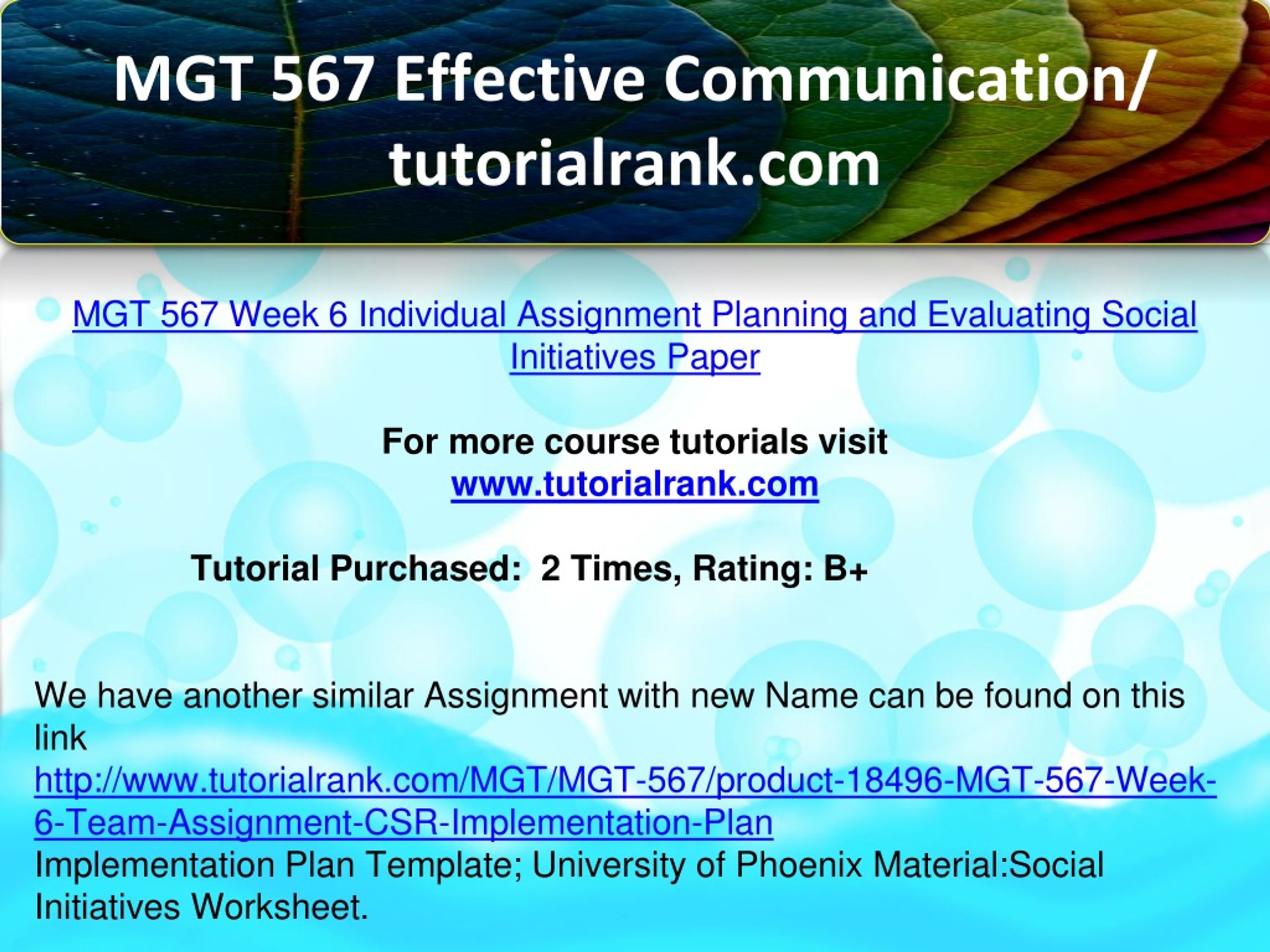 MGT 567 Effective Communication/ tutorialrank.com

MGT 567 Week 6 Individual Assignment Planning and Evaluating Social Initiatives Paper

For more course tutorials visit
www.tutorialrank.com

Tutorial Purchased: 2 Times, Rating: B+

We have another similar Assignment with new Name can be found on this link
http://www.tutorialrank.com/MGT/MGT-567/product-18496-MGT-567-Week-6-Team-Assignment-CSR-Implementation-Plan
Implementation Plan Template; University of Phoenix Material:Social Initiatives Worksheet.